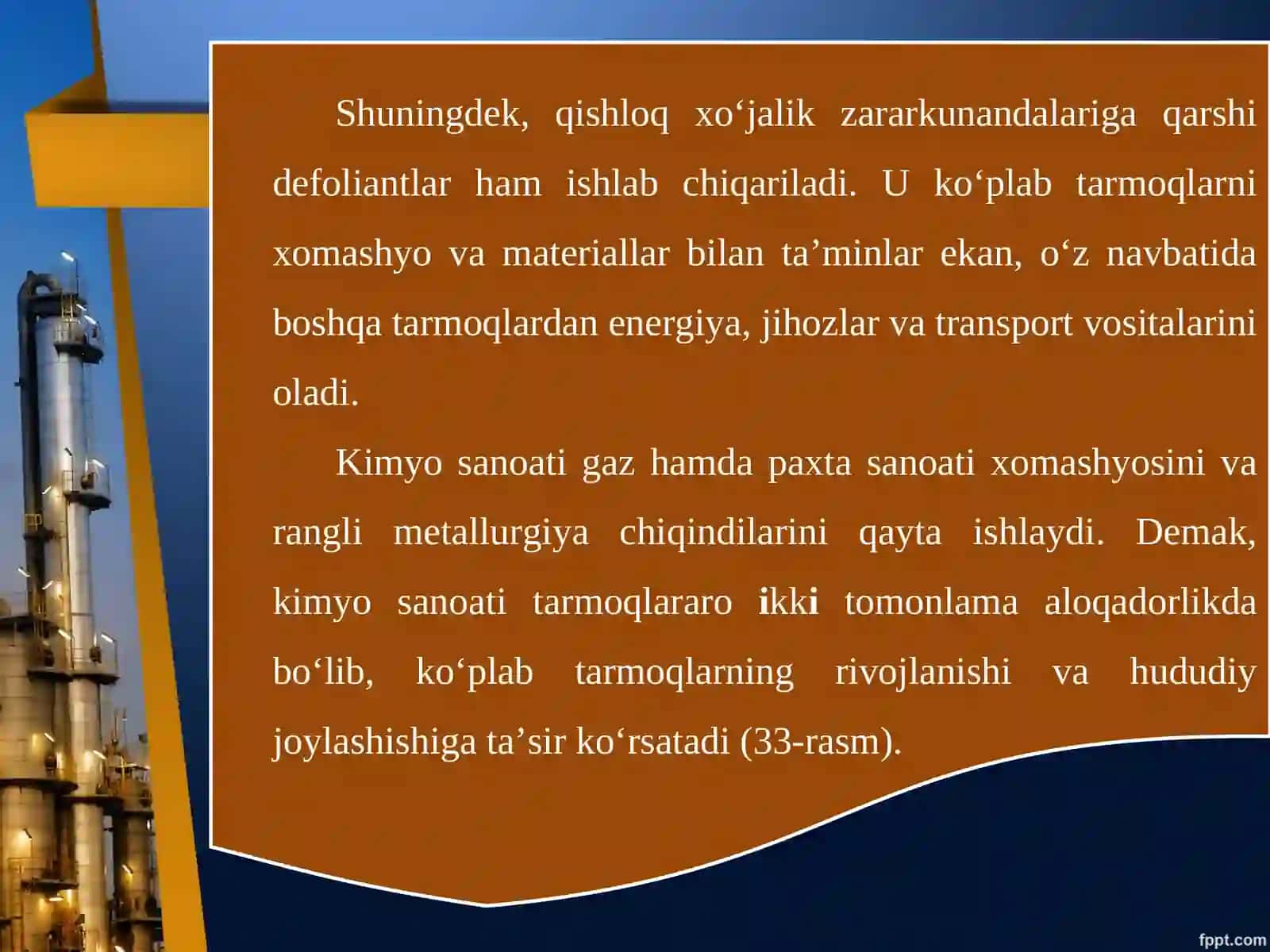 Shuningdek, qishloq xo‘jalik zararkunandalariga qarshi defoliantlar ham ishlab chiqariladi. U ko‘plab tarmoqlarni xomashyo va materiallar bilan ta’minlar ekan, o‘z navbatida boshqa tarmoqlardan energiya, jihozlar va transport vositalarini oladi.

Kimyo sanoati gaz hamda paxta sanoati xomashyosini va rangli metallurgiya chiqindilarini qayta ishlaydi. Demak, kimyo sanoati tarmoqlararo ikki tomonlama aloqadorlikda bo‘lib, ko‘plab tarmoqlarning rivojlanishi va hududiy joylashishiga ta’sir ko‘rsatadi (33-rasm).

fppt.com